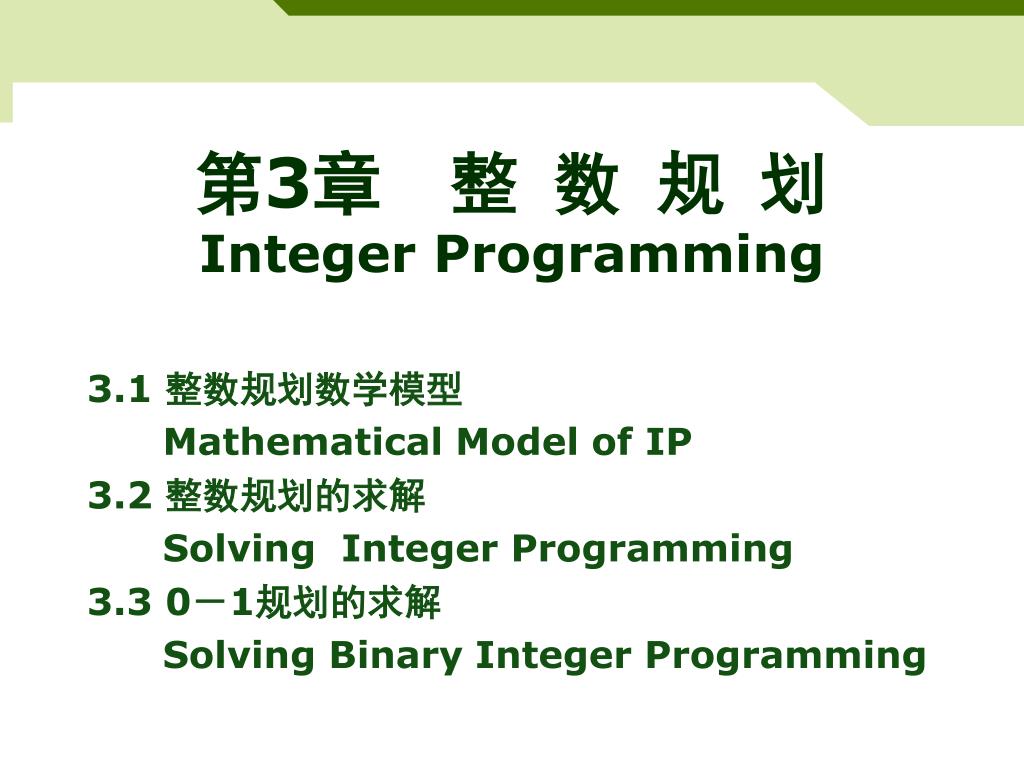 第3章　整 数 规 划
Integer Programming

3.1 整数规划数学模型
Mathematical Model of IP
3.2 整数规划的求解
Solving Integer Programming
3.3 0－1规划的求解
Solving Binary Integer Programming